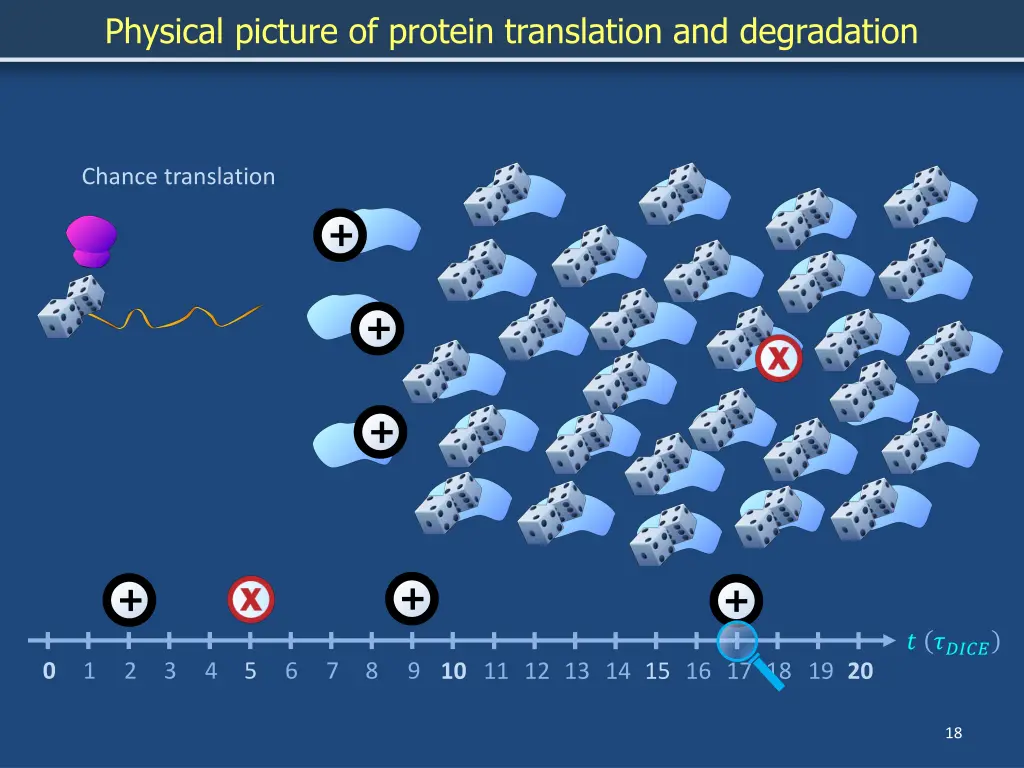 Physical picture of protein translation and degradation

Chance translation

+

+

+

X

+ X + +

$t\ (\tau_{DICE})$

0 1 2 3 4 5 6 7 8 9 10 11 12 13 14 15 16 17 18 19 20

18